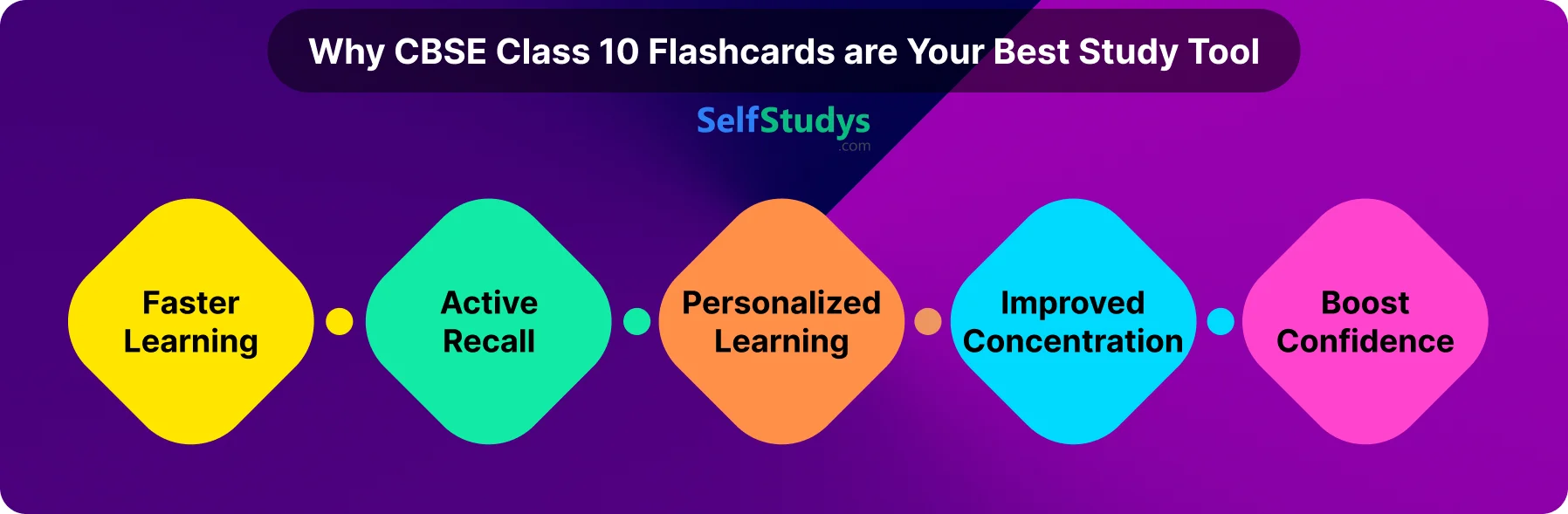 Why CBSE Class 10 Flashcards are Your Best Study Tool

SelfStudys
.com

Faster Learning

Active Recall

Personalized Learning

Improved Concentration

Boost Confidence